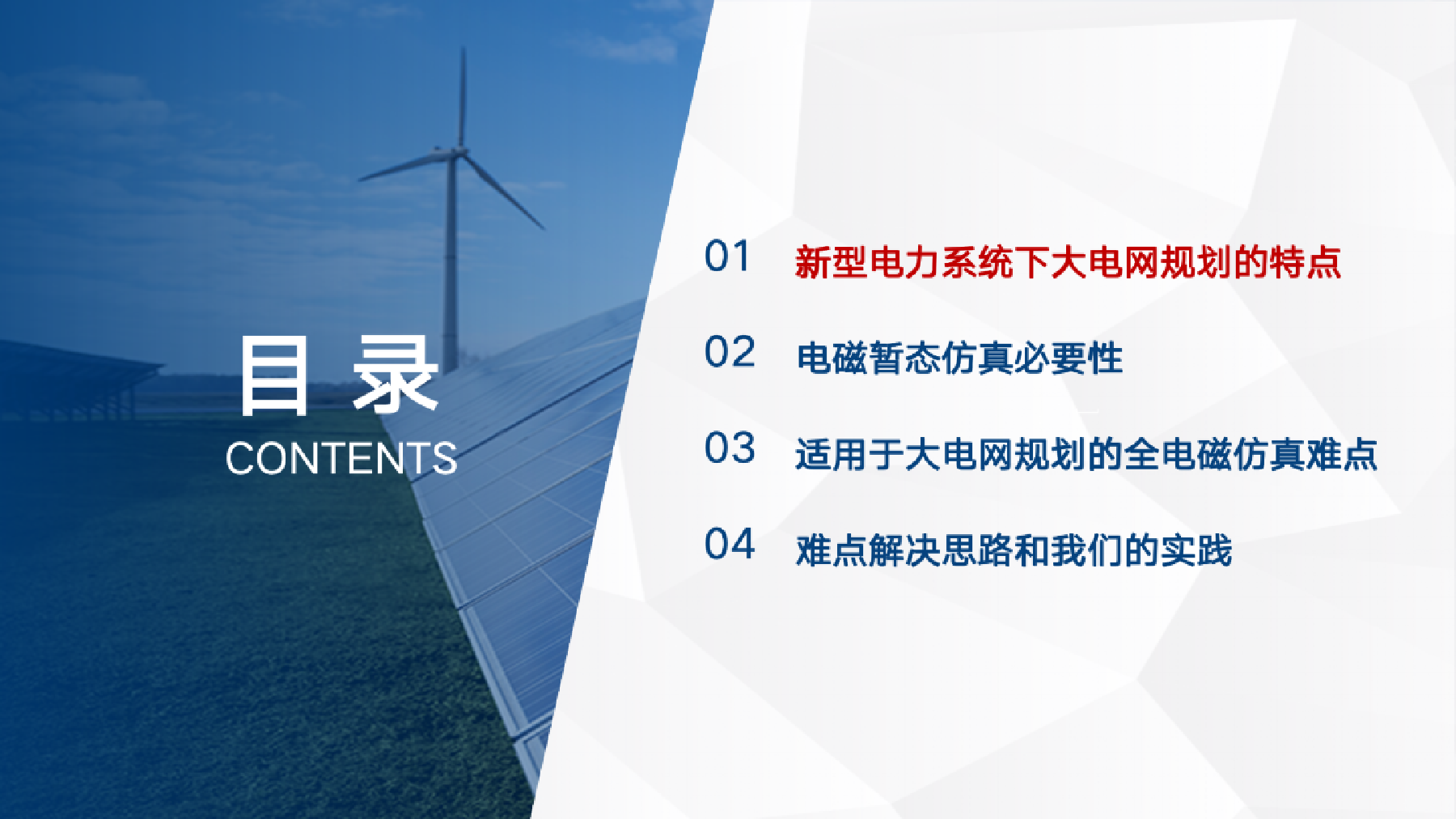 目 录
CONTENTS

01 新型电力系统下大电网规划的特点

02 电磁暂态仿真必要性

03 适用于大电网规划的全电磁仿真难点

04 难点解决思路和我们的实践